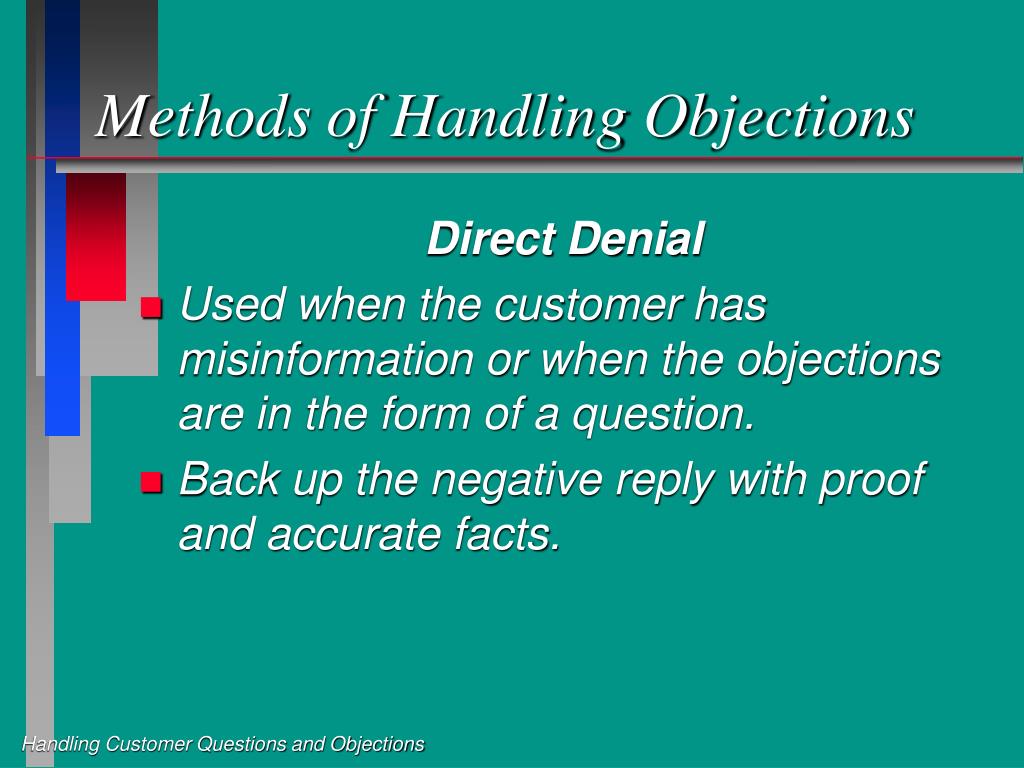 Methods of Handling Objections

Direct Denial

Used when the customer has misinformation or when the objections are in the form of a question.

Back up the negative reply with proof and accurate facts.

Handling Customer Questions and Objections